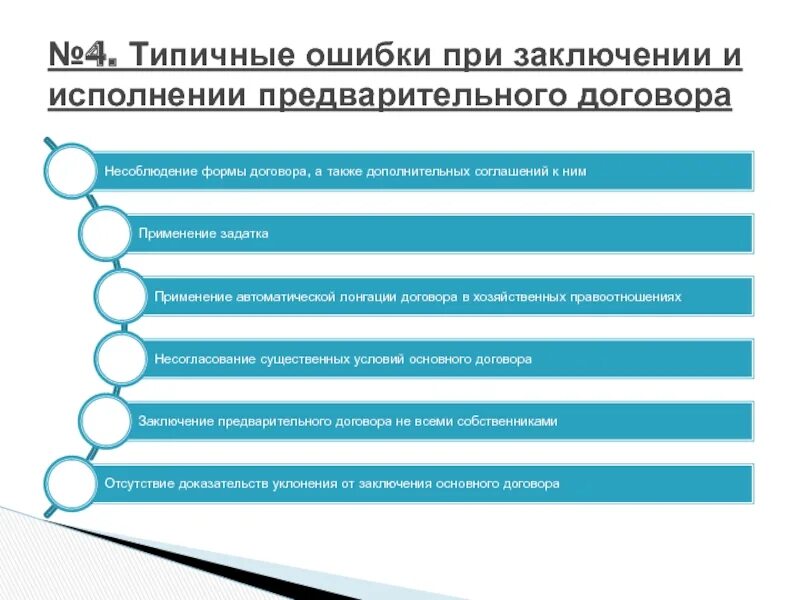 №4. Типичные ошибки при заключении и исполнении предварительного договора

Несоблюдение формы договора, а также дополнительных соглашений к ним

Применение задатка

Применение автоматической лонгации договора в хозяйственных правоотношениях

Несогласование существенных условий основного договора

Заключение предварительного договора не всеми собственниками

Отсутствие доказательств уклонения от заключения основного договора